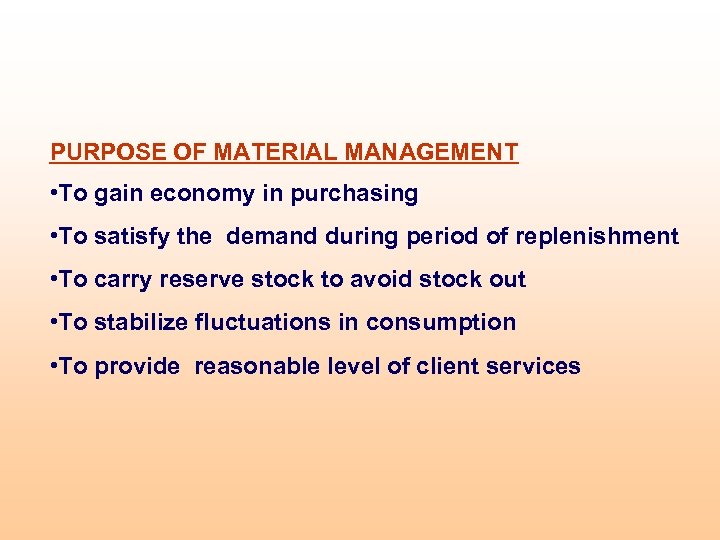 PURPOSE OF MATERIAL MANAGEMENT

•To gain economy in purchasing

•To satisfy the demand during period of replenishment

•To carry reserve stock to avoid stock out

•To stabilize fluctuations in consumption

•To provide reasonable level of client services